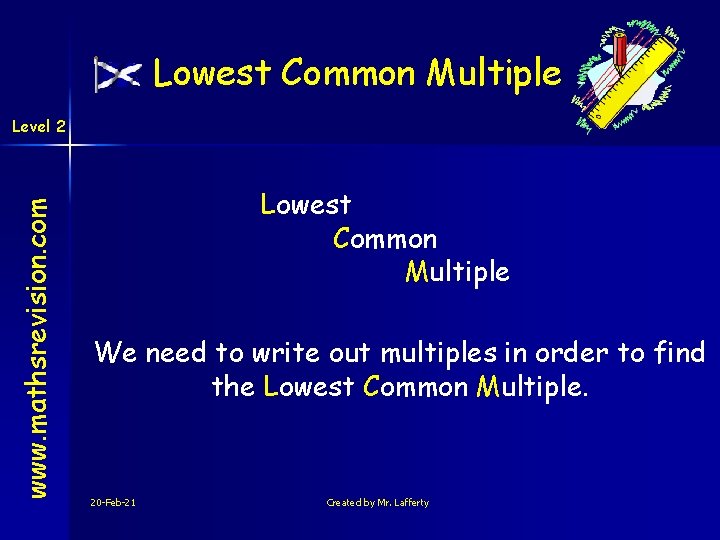 Lowest Common Multiple

Level 2

www.mathsrevision.com

Lowest
Common
Multiple

We need to write out multiples in order to find the Lowest Common Multiple.

20-Feb-21

Created by Mr. Lafferty